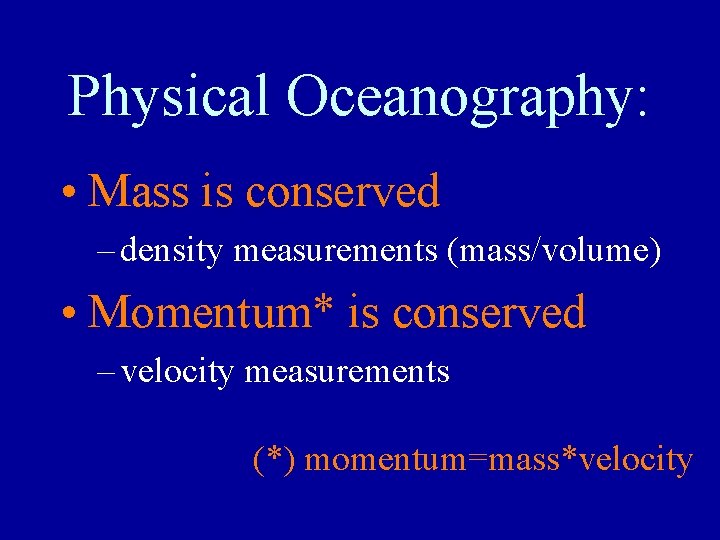 Physical Oceanography:

• Mass is conserved

– density measurements (mass/volume)

• Momentum* is conserved

– velocity measurements

(*) momentum=mass*velocity